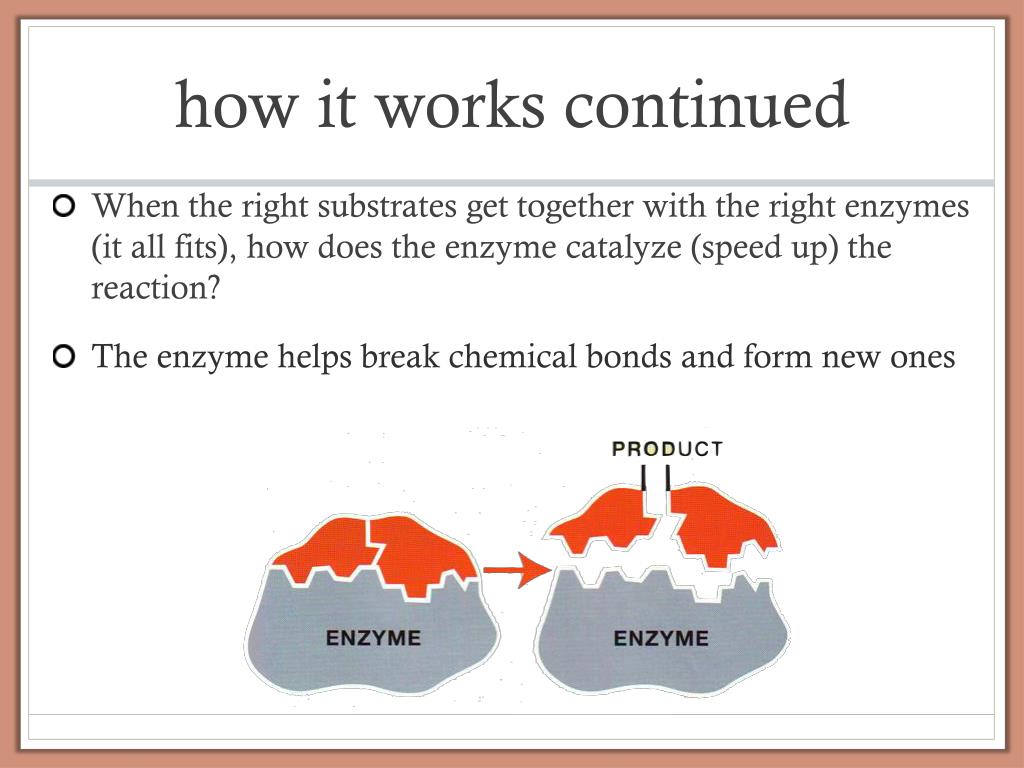 how it works continued

When the right substrates get together with the right enzymes (it all fits), how does the enzyme catalyze (speed up) the reaction?

The enzyme helps break chemical bonds and form new ones

PRODUCT

ENZYME

ENZYME